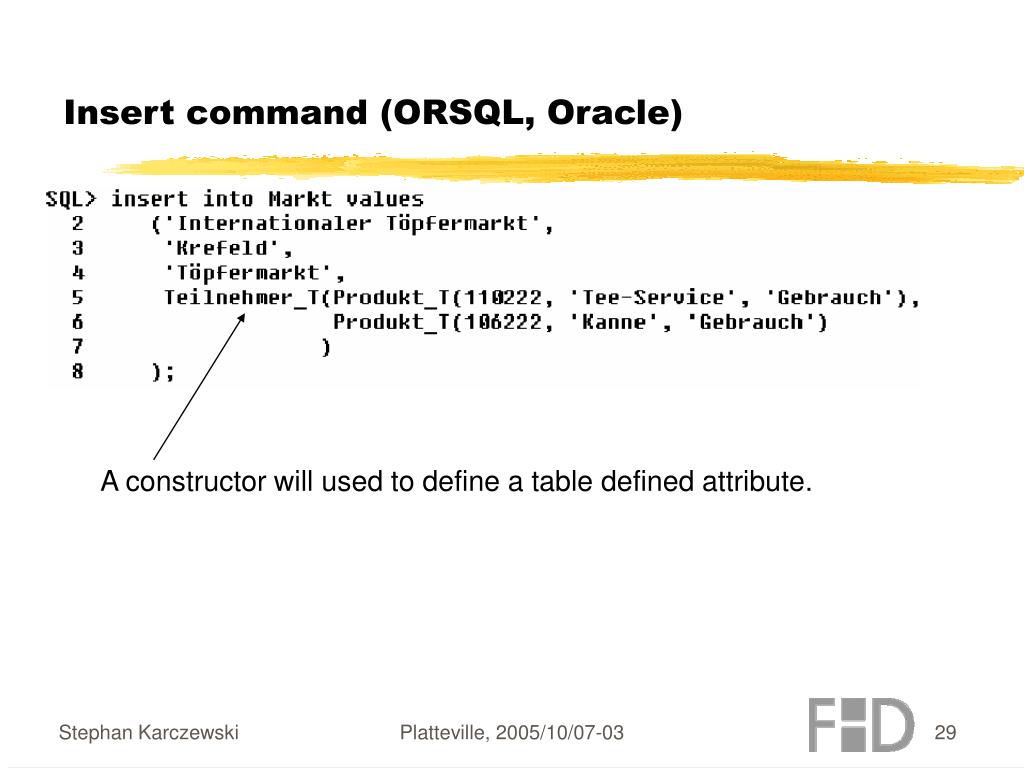 Insert command (ORSQL, Oracle)

SQL> insert into Markt values
  2     ('Internationaler Töpfermarkt',
  3      'Krefeld',
  4      'Töpfermarkt',
  5      Teilnehmer_T(Produkt_T(110222, 'Tee-Service', 'Gebrauch'),
  6                   Produkt_T(106222, 'Kanne', 'Gebrauch')
  7                  )
  8     );

A constructor will used to define a table defined attribute.

Stephan Karczewski

Platteville, 2005/10/07-03

FHD

29